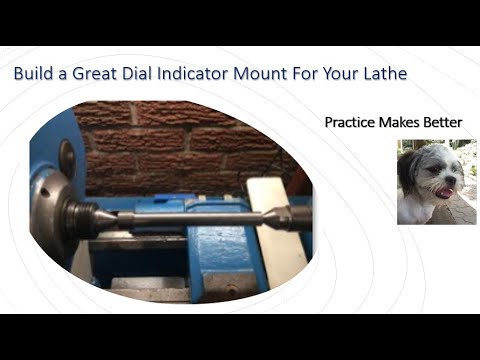 Build a Great Dial Indicator Mount For Your Lathe

Practice Makes Better